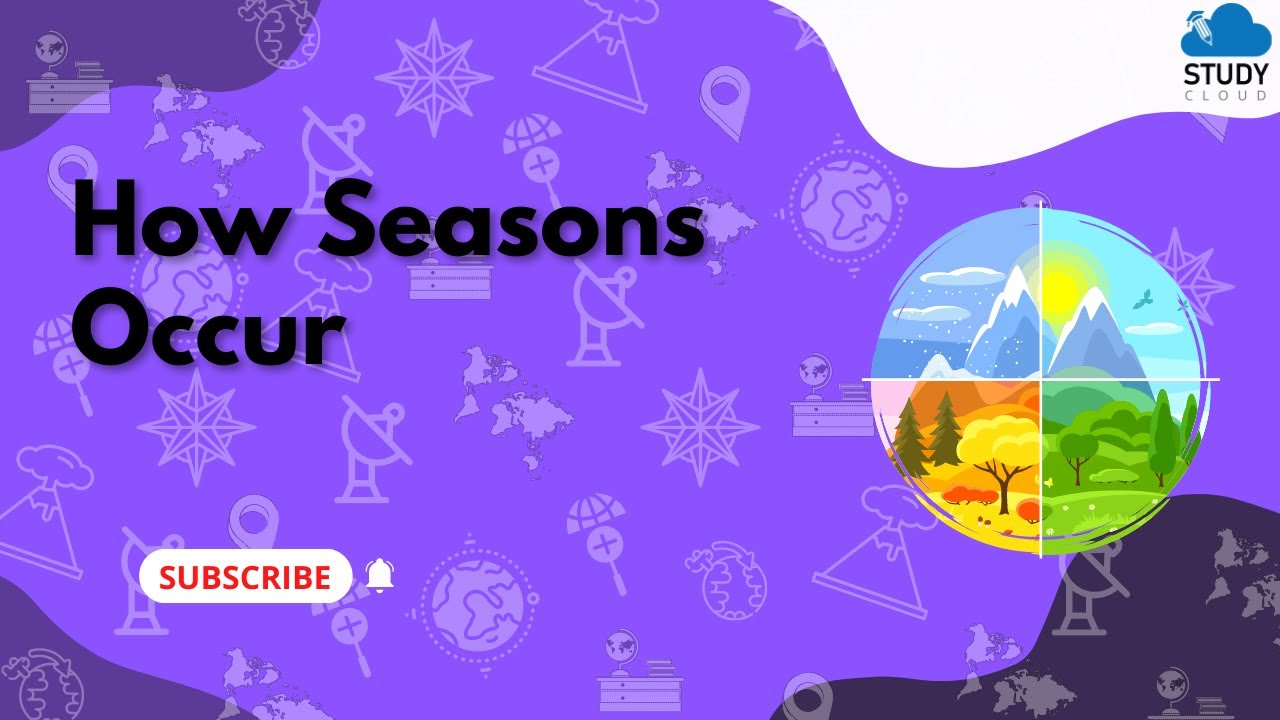 STUDY
CLOUD

How Seasons Occur

SUBSCRIBE